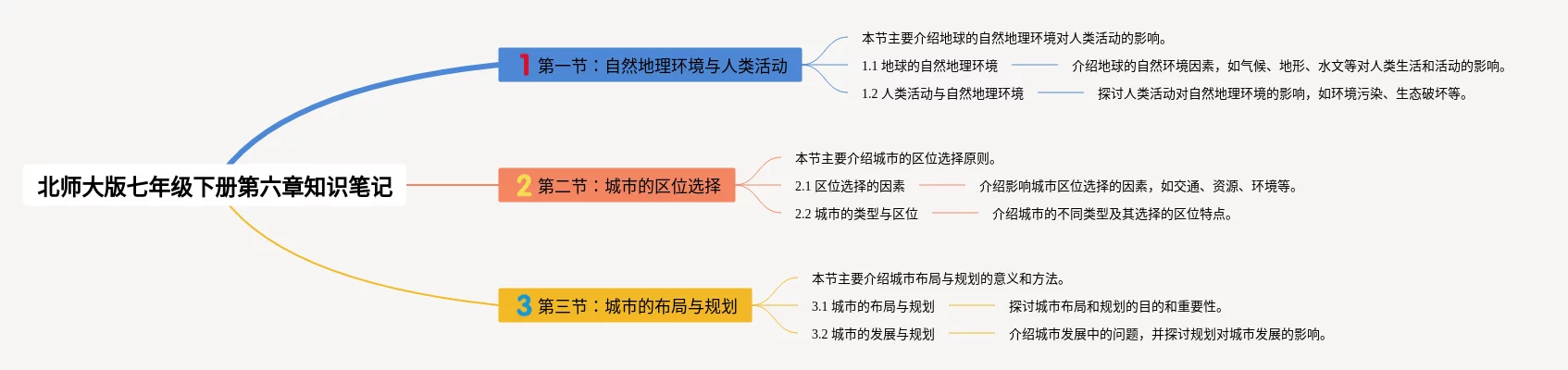 北师大版七年级下册第六章知识笔记

1 第一节：自然地理环境与人类活动

本节主要介绍地球的自然地理环境对人类活动的影响。

1.1 地球的自然地理环境

介绍地球的自然环境因素，如气候、地形、水文等对人类生活和活动的影响。

1.2 人类活动与自然地理环境

探讨人类活动对自然地理环境的影响，如环境污染、生态破坏等。

2 第二节：城市的区位选择

本节主要介绍城市的区位选择原则。

2.1 区位选择的因素

介绍影响城市区位选择的因素，如交通、资源、环境等。

2.2 城市的类型与区位

介绍城市的不同类型及其选择的区位特点。

3 第三节：城市的布局与规划

本节主要介绍城市布局与规划的意义和方法。

3.1 城市的布局与规划

探讨城市布局和规划的目的和重要性。

3.2 城市的发展与规划

介绍城市发展中的问题，并探讨规划对城市发展的影响。